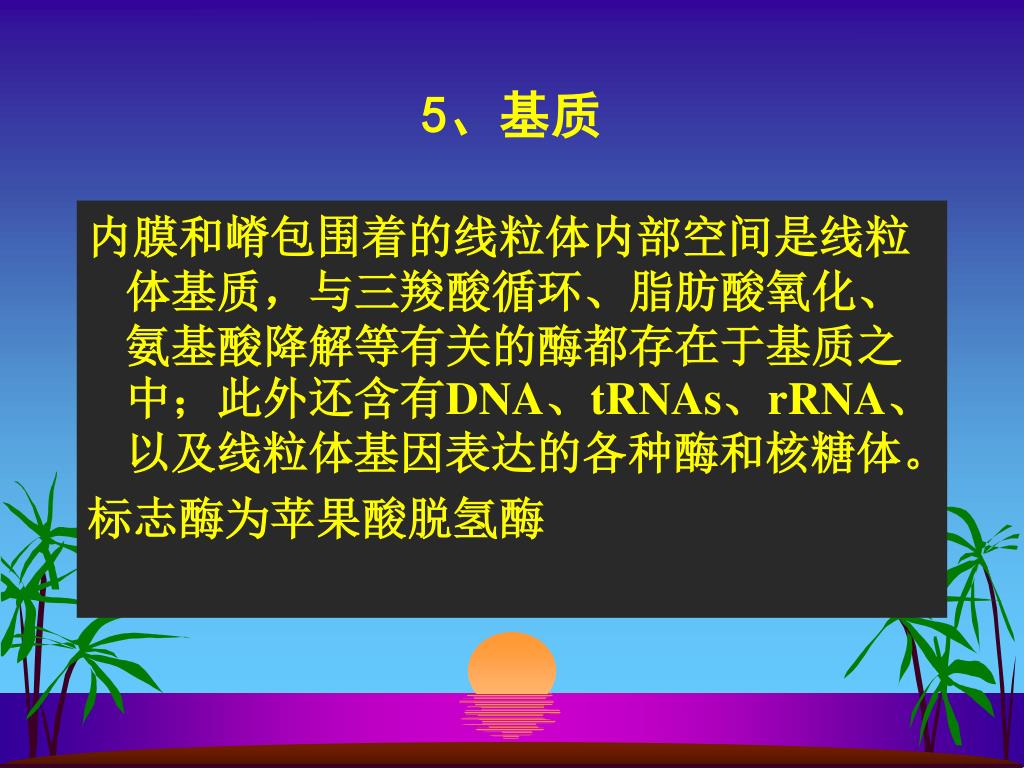 5、基质

内膜和嵴包围着的线粒体内部空间是线粒体基质，与三羧酸循环、脂肪酸氧化、氨基酸降解等有关的酶都存在于基质之中；此外还含有DNA、tRNAs、rRNA、以及线粒体基因表达的各种酶和核糖体。

标志酶为苹果酸脱氢酶